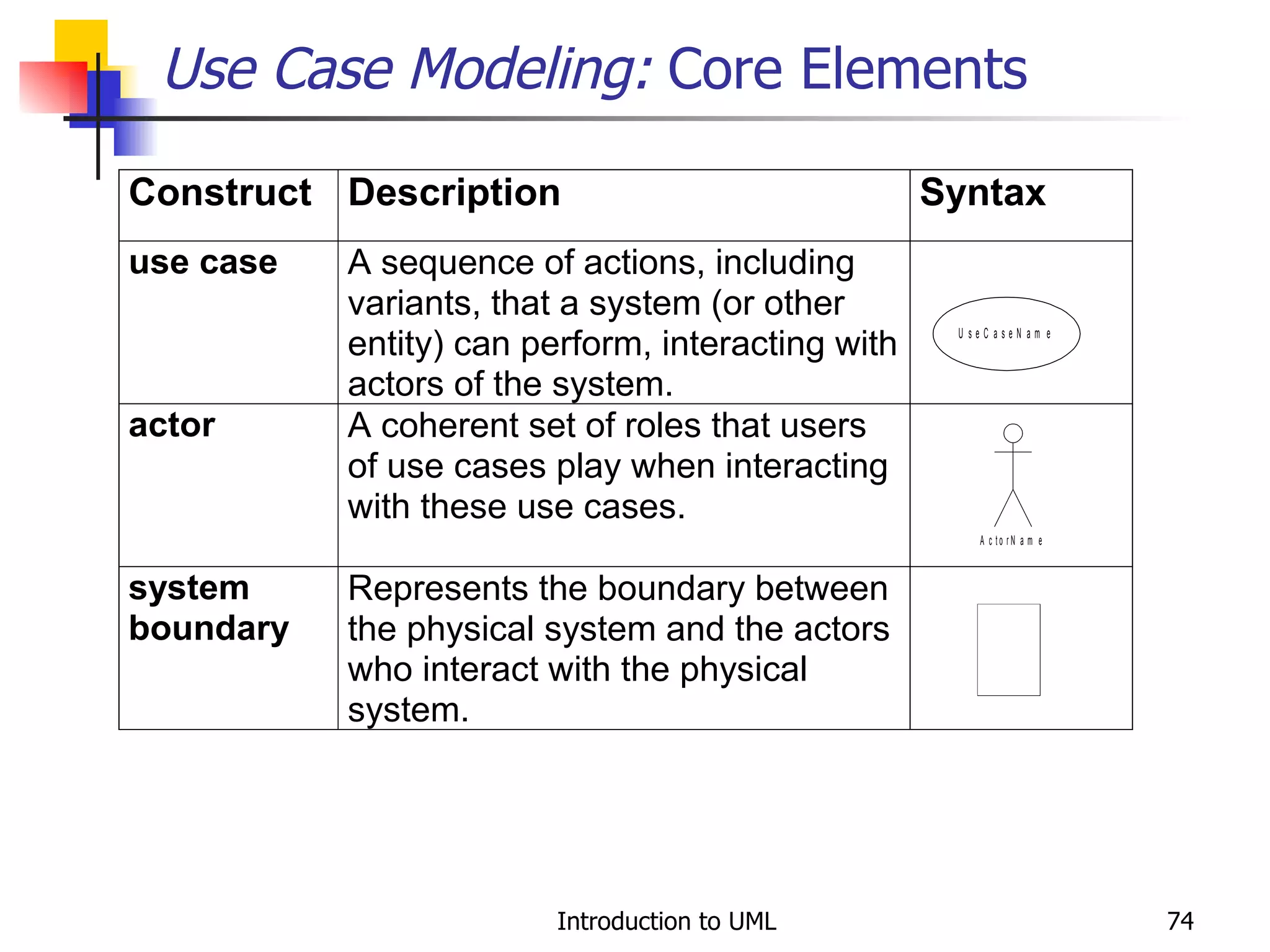 Use Case Modeling: Core Elements

| Construct | Description | Syntax |
|---|---|---|
| use case | A sequence of actions, including variants, that a system (or other entity) can perform, interacting with actors of the system. | UseCaseName |
| actor | A coherent set of roles that users of use cases play when interacting with these use cases. | ActorName |
| system boundary | Represents the boundary between the physical system and the actors who interact with the physical system. | |

Introduction to UML

74